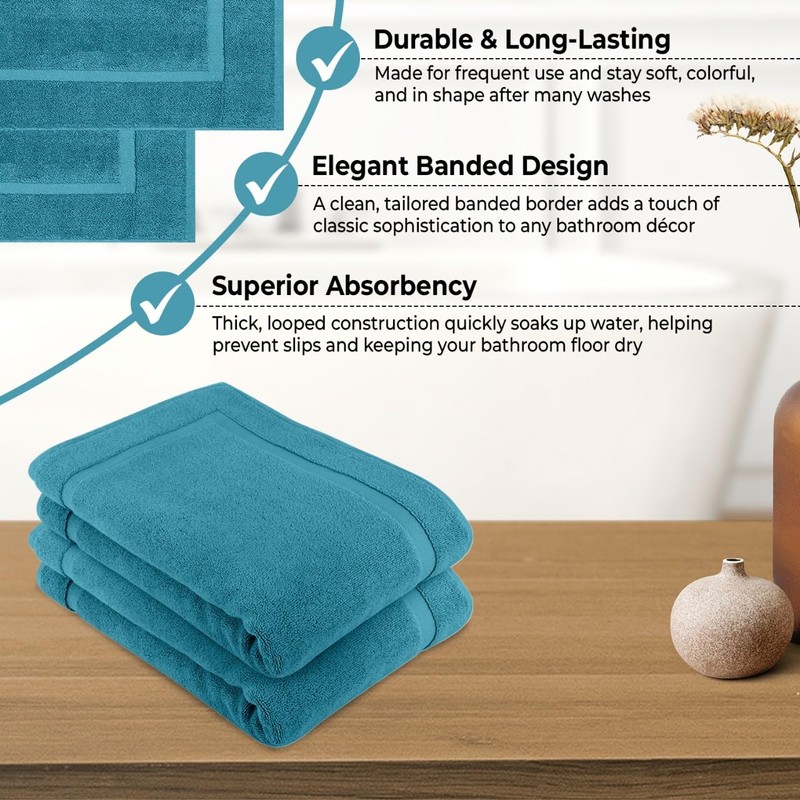 Durable & Long-Lasting
Made for frequent use and stay soft, colorful, and in shape after many washes

Elegant Banded Design
A clean, tailored banded border adds a touch of classic sophistication to any bathroom décor

Superior Absorbency
Thick, looped construction quickly soaks up water, helping prevent slips and keeping your bathroom floor dry